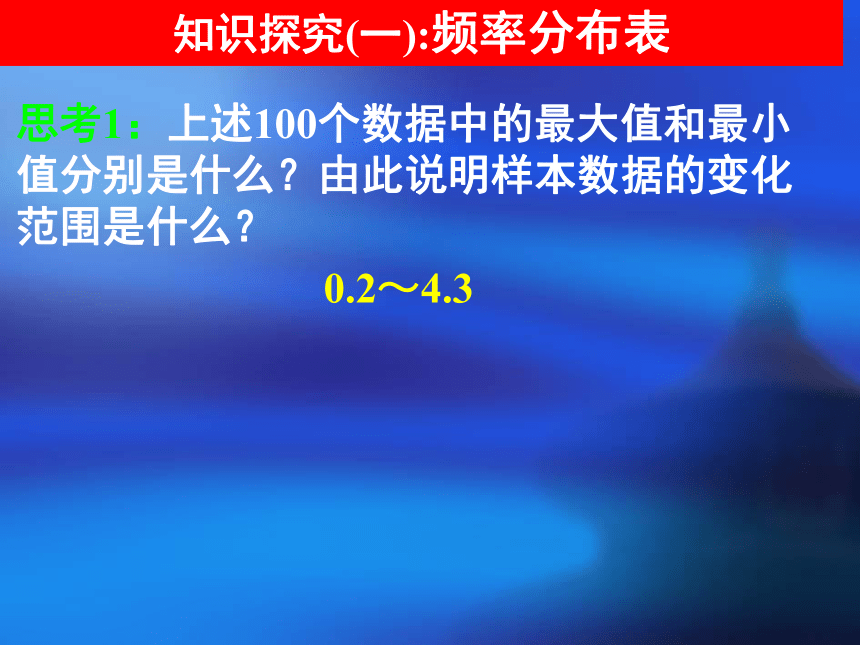 知识探究(一):频率分布表

思考1：上述100个数据中的最大值和最小值分别是什么？由此说明样本数据的变化范围是什么？

0.2～4.3